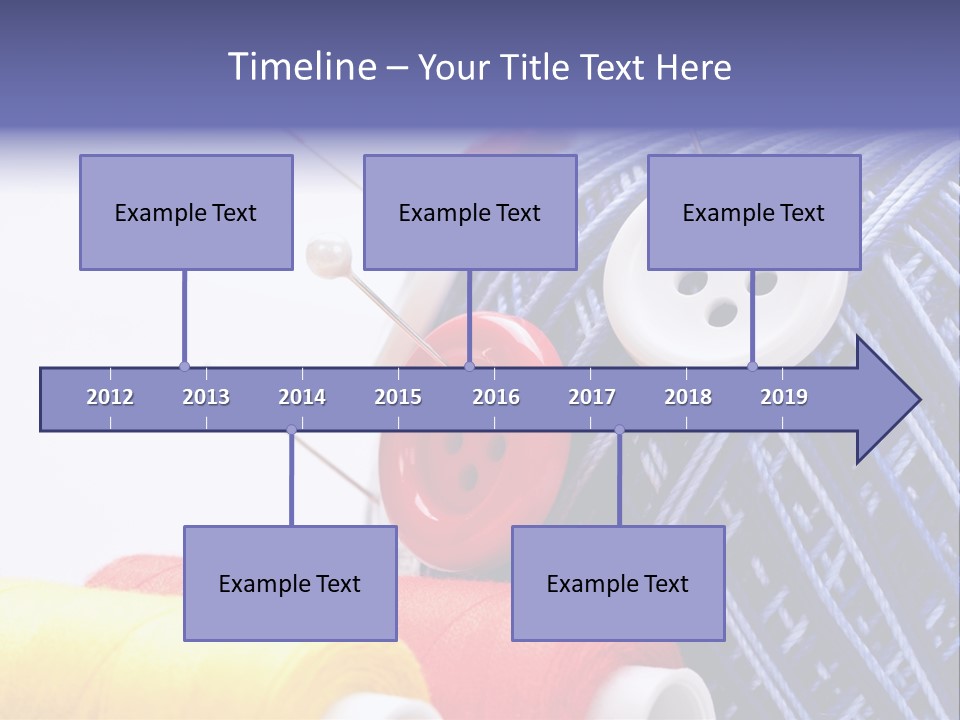 Timeline – Your Title Text Here

Example Text

Example Text

Example Text

2012 2013 2014 2015 2016 2017 2018 2019

Example Text

Example Text